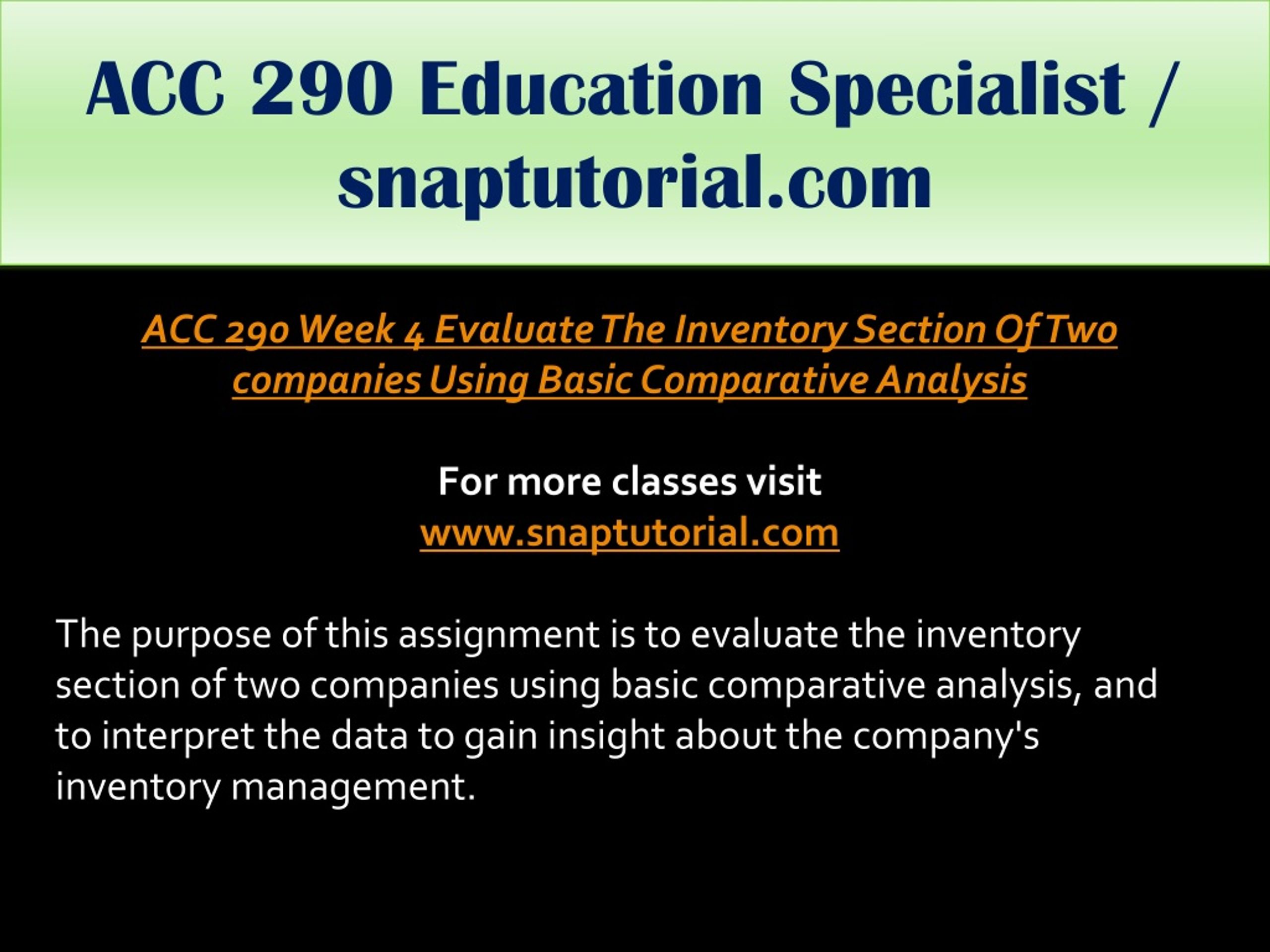 ACC 290 Education Specialist / snaptutorial.com

ACC 290 Week 4 Evaluate The Inventory Section Of Two companies Using Basic Comparative Analysis

For more classes visit
www.snaptutorial.com

The purpose of this assignment is to evaluate the inventory section of two companies using basic comparative analysis, and to interpret the data to gain insight about the company's inventory management.